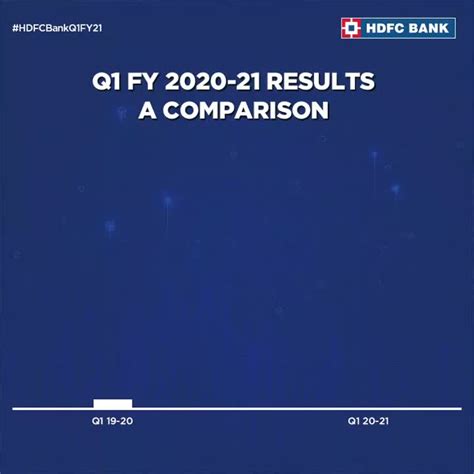 #HDFCBankQ1FY21

HDFC BANK

Q1 FY 2020-21 RESULTS
A COMPARISON

Q1 19-20

Q1 20-21